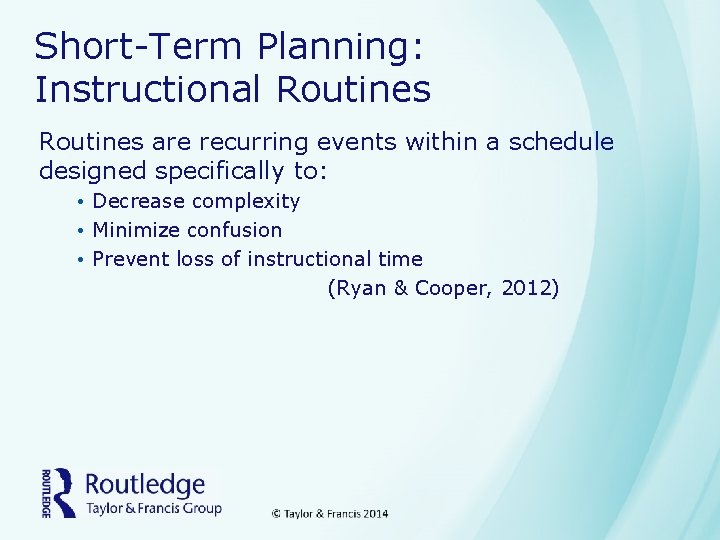 Short-Term Planning: Instructional Routines

Routines are recurring events within a schedule designed specifically to:

• Decrease complexity
• Minimize confusion
• Prevent loss of instructional time

(Ryan & Cooper, 2012)

ROUTLEDGE Routledge Taylor & Francis Group

© Taylor & Francis 2014